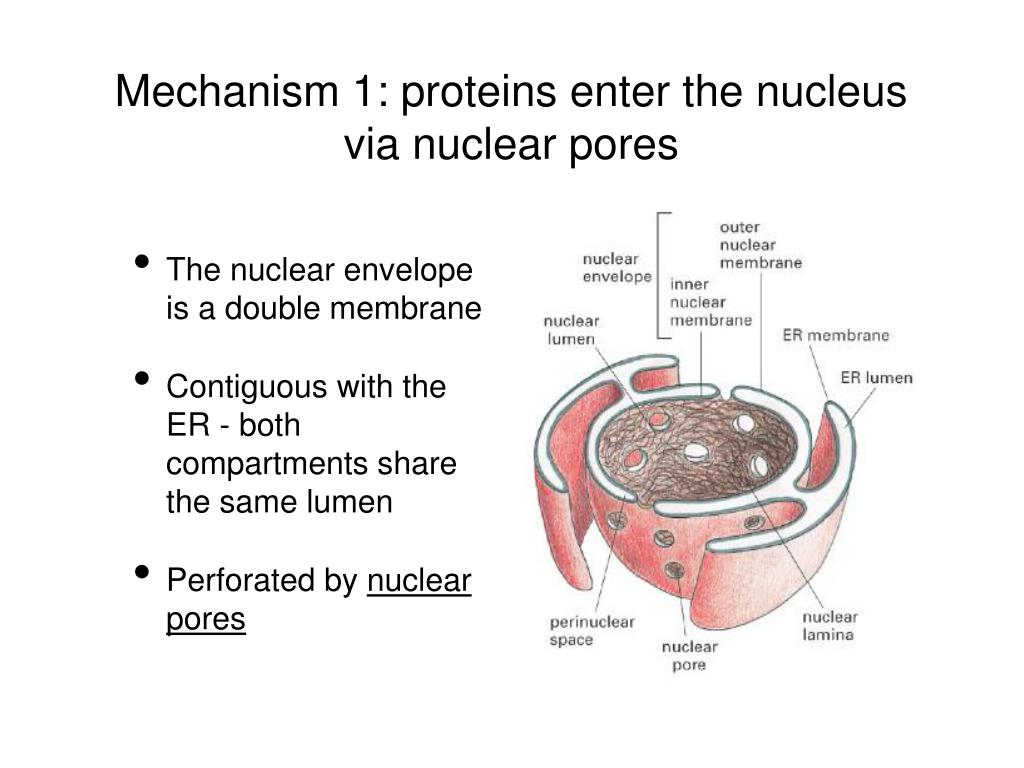 Mechanism 1: proteins enter the nucleus via nuclear pores

• The nuclear envelope is a double membrane

• Contiguous with the ER - both compartments share the same lumen

• Perforated by nuclear pores

nuclear envelope
outer nuclear membrane
inner nuclear membrane
nuclear lumen
ER membrane
ER lumen
perinuclear space
nuclear pore
nuclear lamina